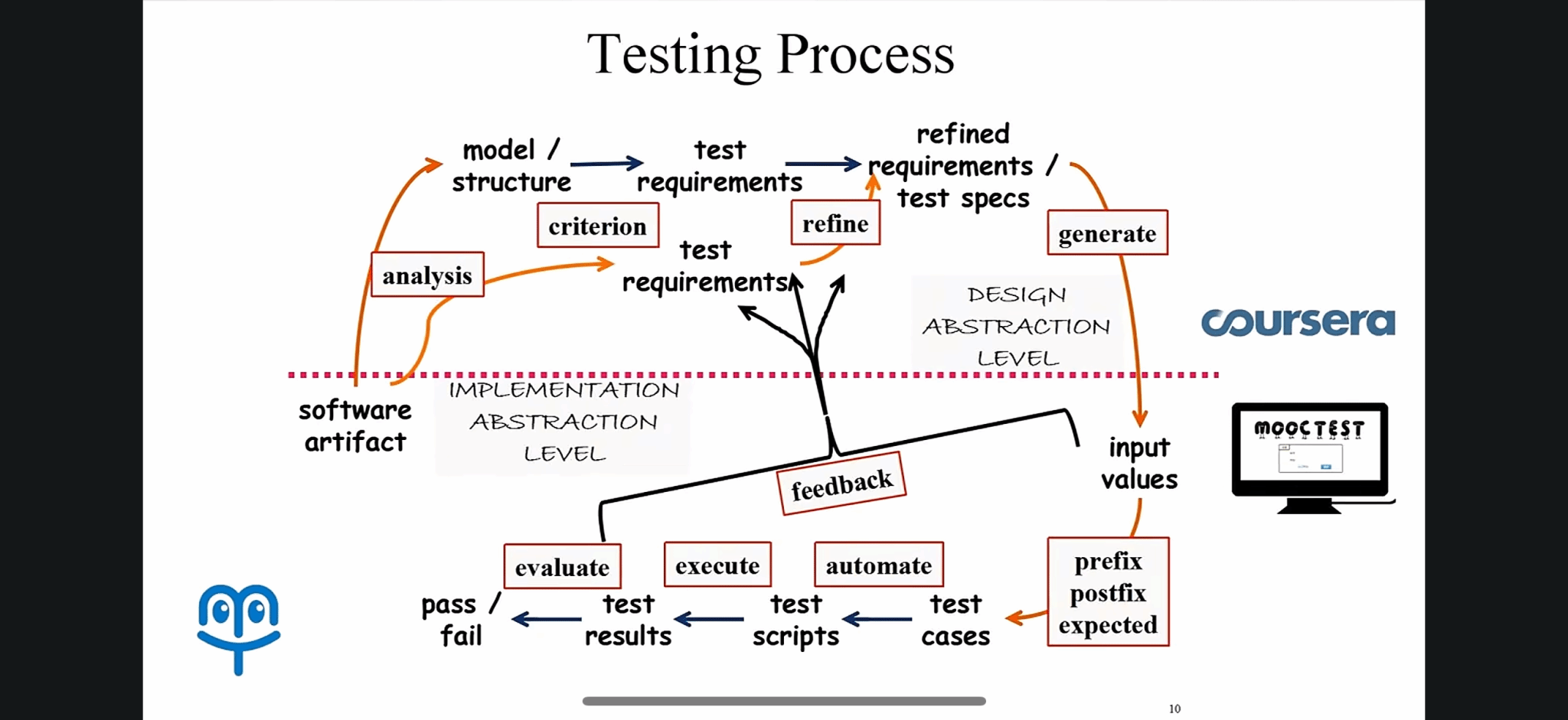 Testing Process

model / structure

test requirements

refined requirements / test specs

criterion

refine

generate

analysis

test requirements

DESIGN ABSTRACTION LEVEL

coursera

software artifact

IMPLEMENTATION ABSTRACTION LEVEL

input values

MOOCTEST

feedback

evaluate

execute

automate

prefix postfix expected

pass / fail

test results

test scripts

test cases

10